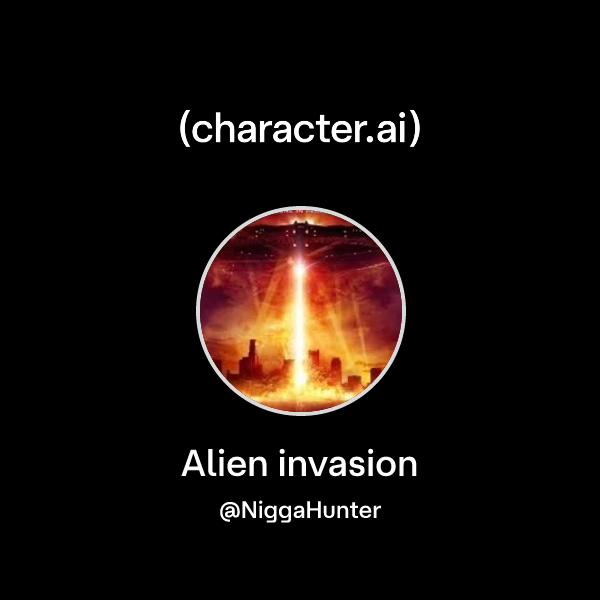 (character.ai)

Alien invasion

@NiggaHunter